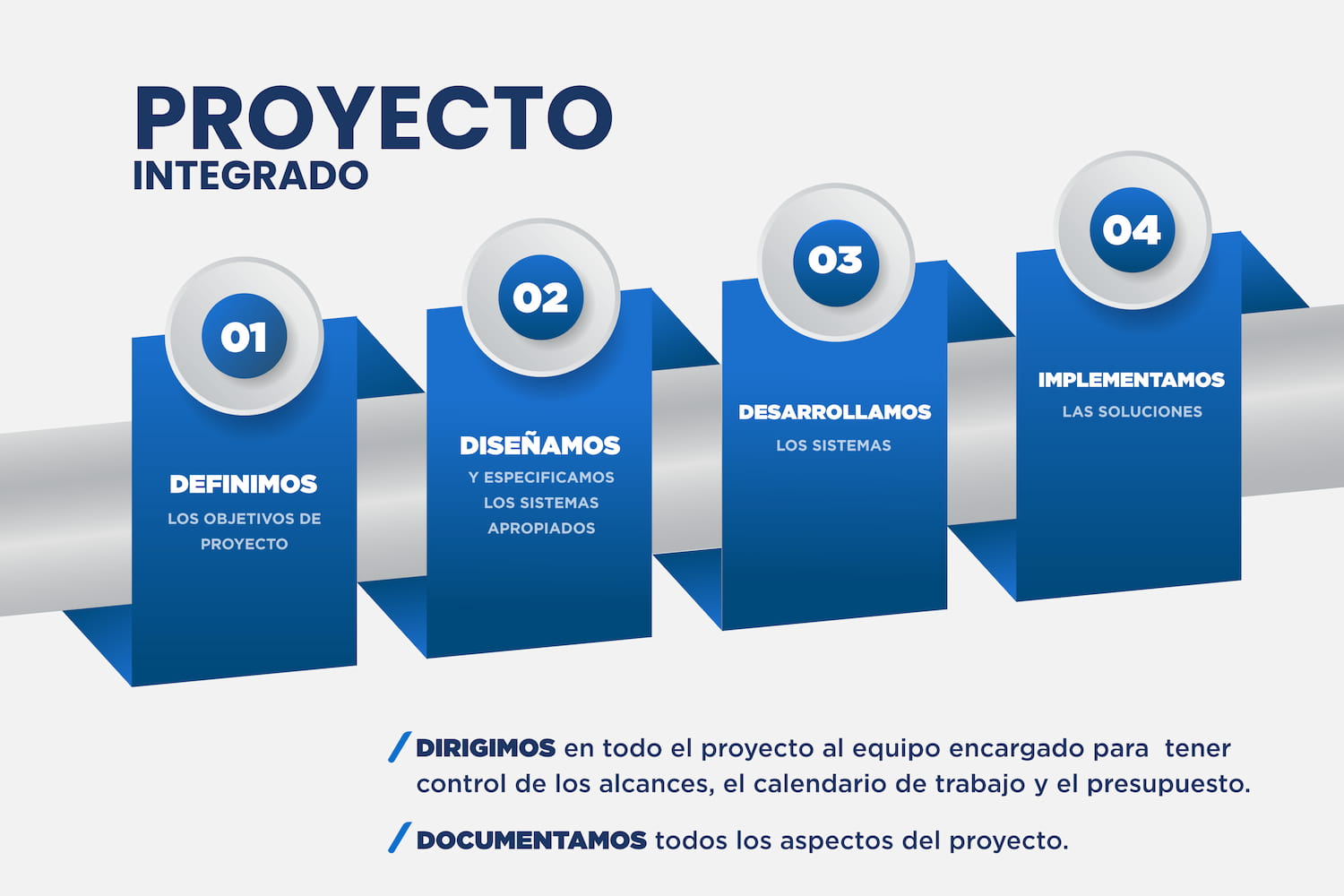 PROYECTO
INTEGRADO

01
DEFINIMOS
LOS OBJETIVOS DE PROYECTO

02
DISEÑAMOS
Y ESPECIFICAMOS LOS SISTEMAS APROPIADOS

03
DESARROLLAMOS
LOS SISTEMAS

04
IMPLEMENTAMOS
LAS SOLUCIONES

/ DIRIGIMOS en todo el proyecto al equipo encargado para tener control de los alcances, el calendario de trabajo y el presupuesto.

/ DOCUMENTAMOS todos los aspectos del proyecto.